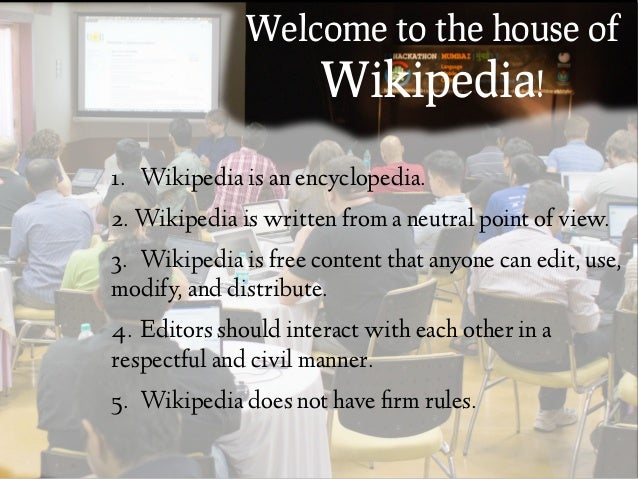 Welcome to the house of Wikipedia!

HACKATHON MUMBAI

1. Wikipedia is an encyclopedia.

2. Wikipedia is written from a neutral point of view.

3. Wikipedia is free content that anyone can edit, use, modify, and distribute.

4. Editors should interact with each other in a respectful and civil manner.

5. Wikipedia does not have firm rules.